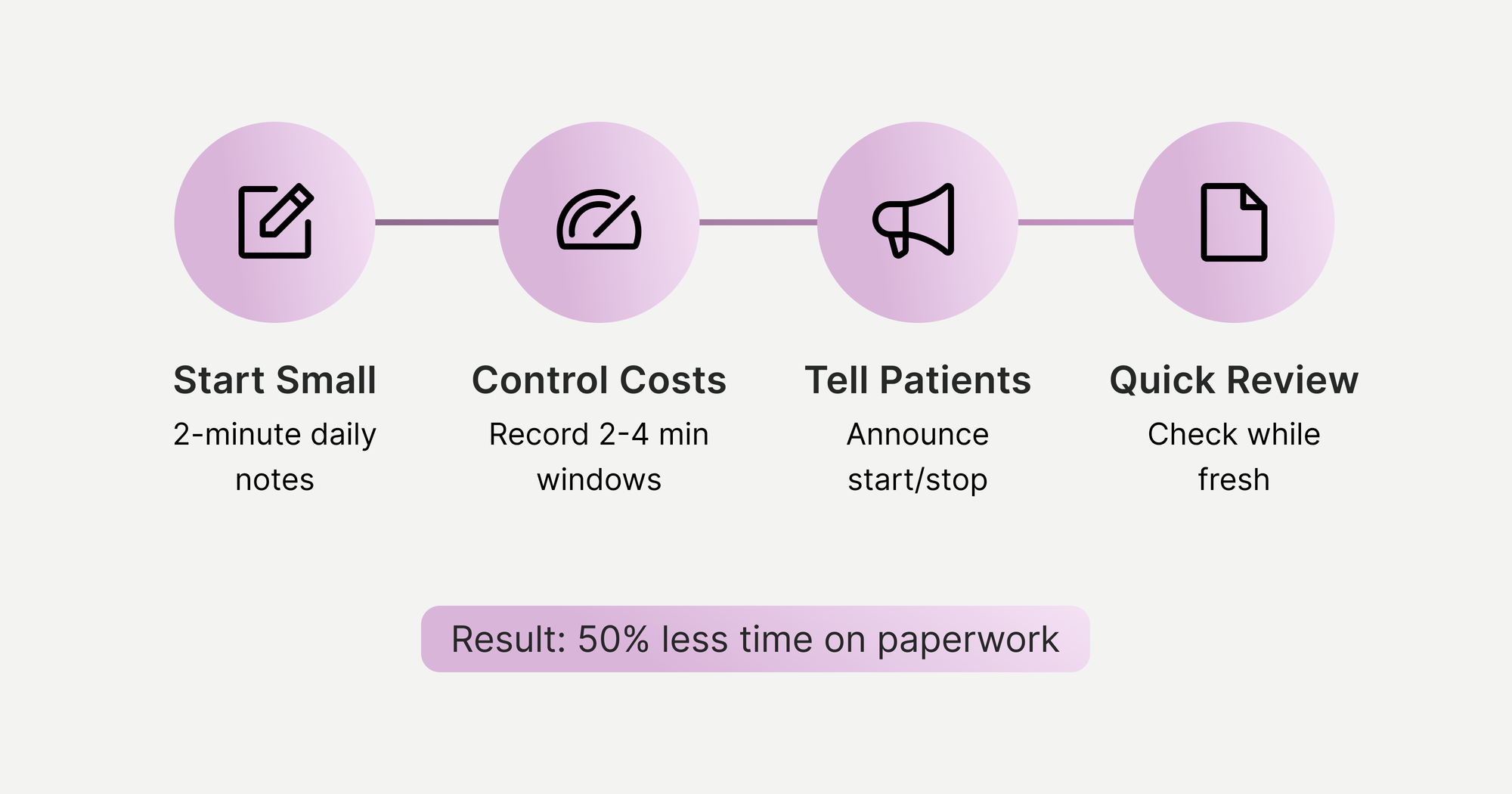 Start Small
2-minute daily notes

Control Costs
Record 2-4 min windows

Tell Patients
Announce start/stop

Quick Review
Check while fresh

Result: 50% less time on paperwork